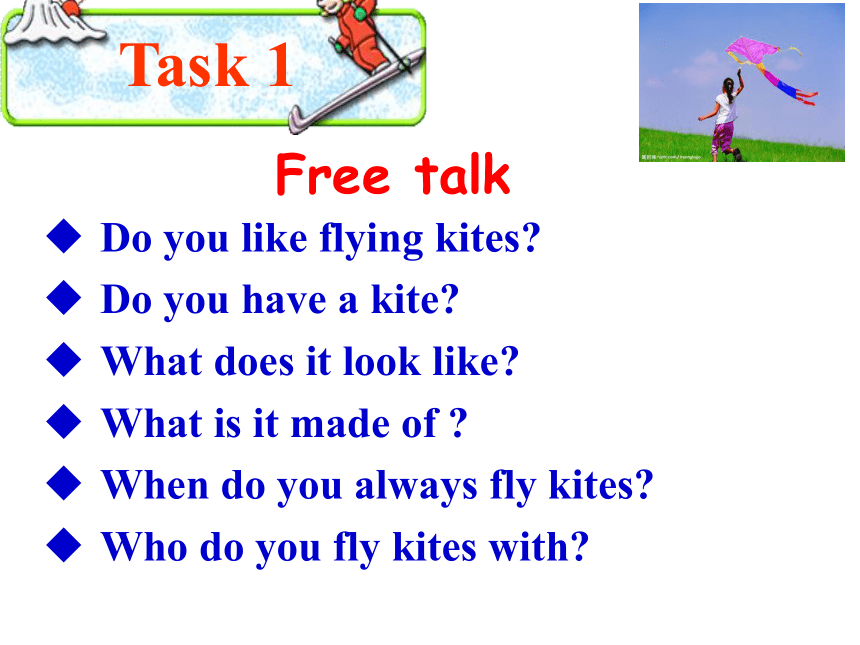 Task 1

Free talk

◆ Do you like flying kites?
◆ Do you have a kite?
◆ What does it look like?
◆ What is it made of ?
◆ When do you always fly kites?
◆ Who do you fly kites with?